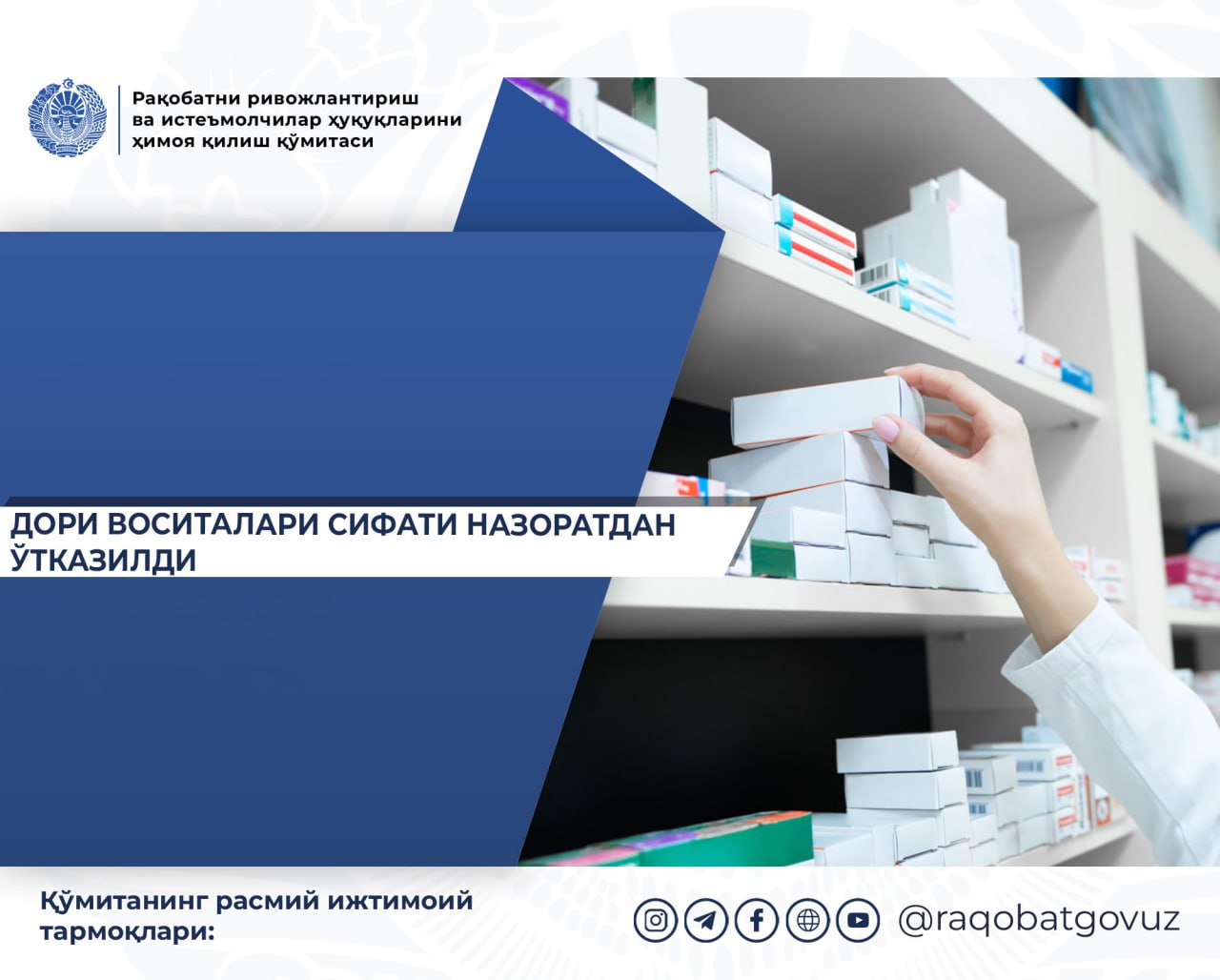 Рақобатни ривожлантириш ва истеъмолчилар ҳуқуқларини ҳимоя қилиш қўмитаси

ДОРИ ВОСИТАЛАРИ СИФАТИ НАЗОРАТДАН ЎТКАЗИЛДИ

Қўмитанинг расмий ижтимоий тармоқлари:

@raqobatgovuz